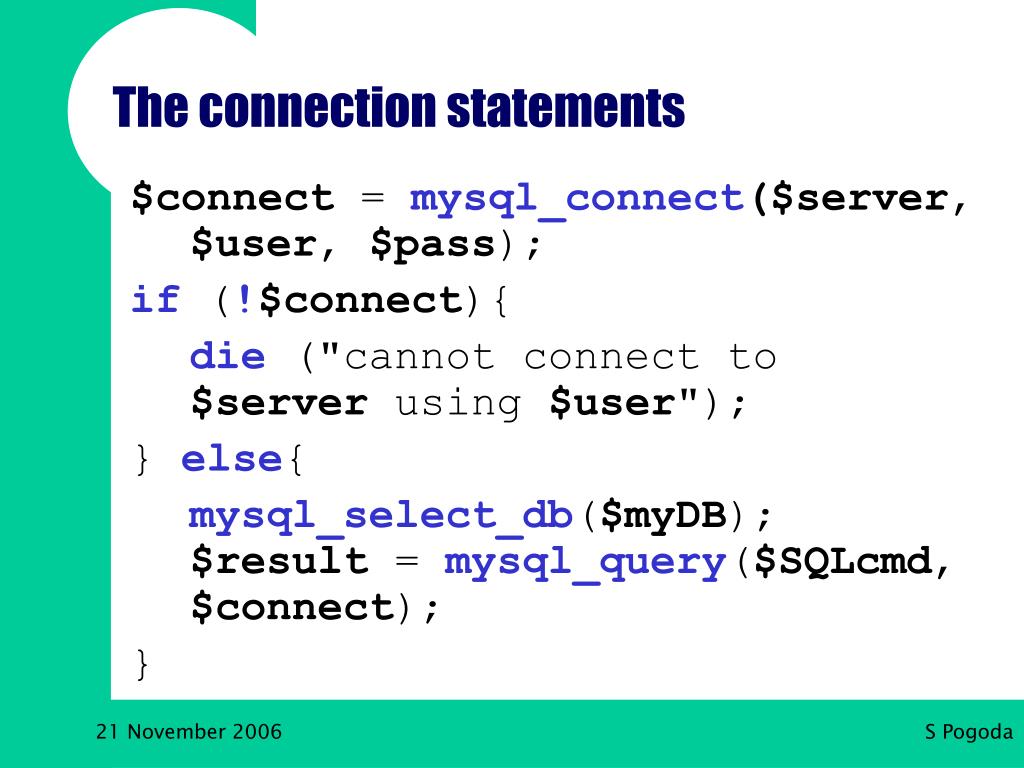 The connection statements

$connect = mysql_connect($server, $user, $pass);

if (!$connect){

die ("cannot connect to $server using $user");

} else{

mysql_select_db($myDB);
$result = mysql_query($SQLcmd, $connect);

}

21 November 2006

S Pogoda